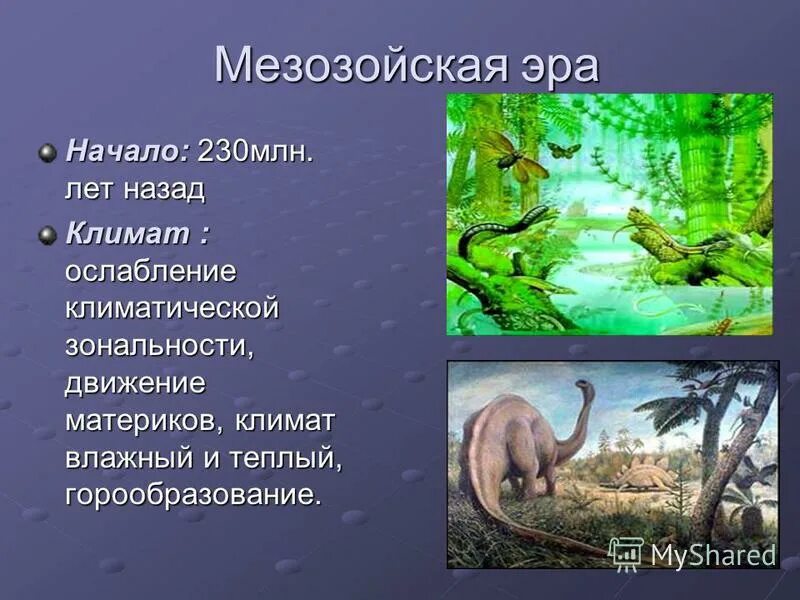 Мезозойская эра

Начало: 230млн. лет назад

Климат : ослабление климатической зональности, движение материков, климат влажный и теплый, горообразование.

MyShared